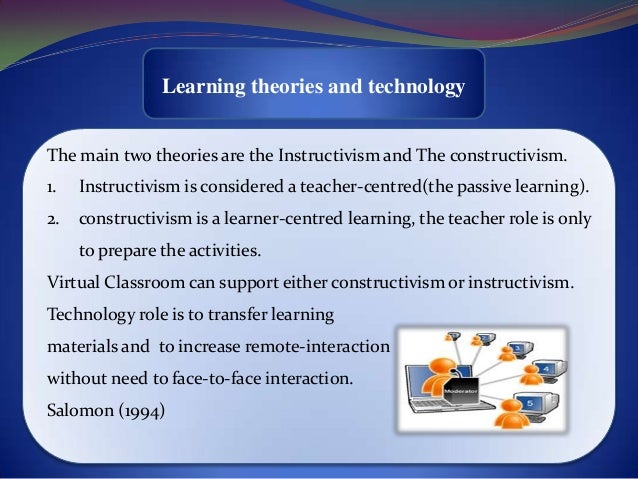 Learning theories and technology

The main two theories are the Instructivism and The constructivism.

1. Instructivism is considered a teacher-centred(the passive learning).

2. constructivism is a learner-centred learning, the teacher role is only to prepare the activities.

Virtual Classroom can support either constructivism or instructivism.

Technology role is to transfer learning materials and to increase remote-interaction without need to face-to-face interaction.

Salomon (1994)

Moderator

4

5